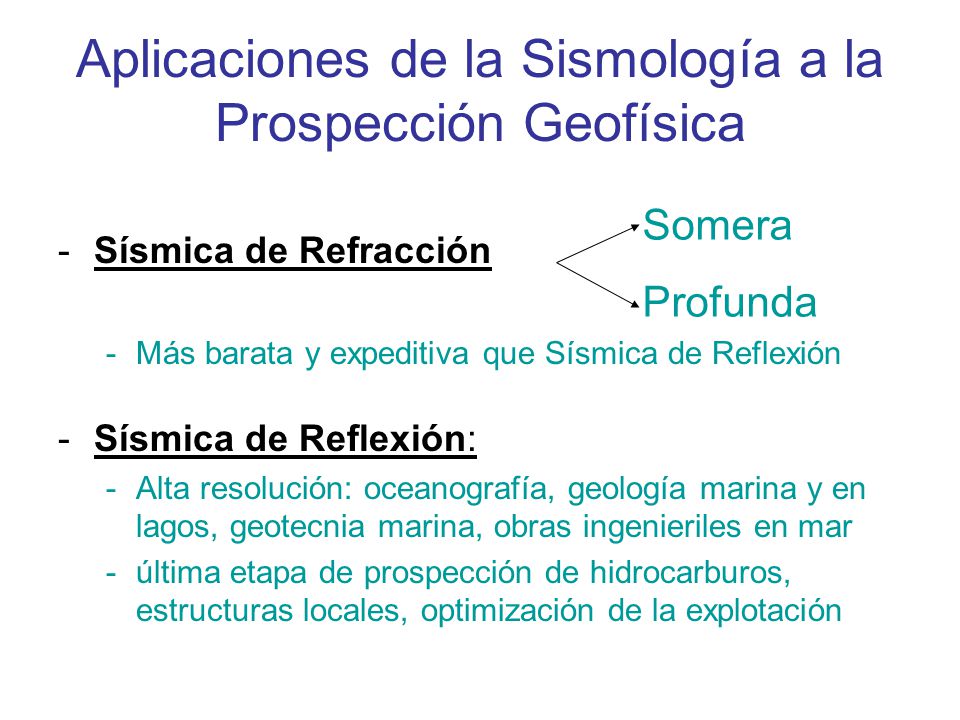 Aplicaciones de la Sismología a la Prospección Geofísica

- Sísmica de Refracción

Somera

Profunda

- Más barata y expeditiva que Sísmica de Reflexión

- Sísmica de Reflexión:

- Alta resolución: oceanografía, geología marina y en lagos, geotecnia marina, obras ingenieriles en mar

- última etapa de prospección de hidrocarburos, estructuras locales, optimización de la explotación